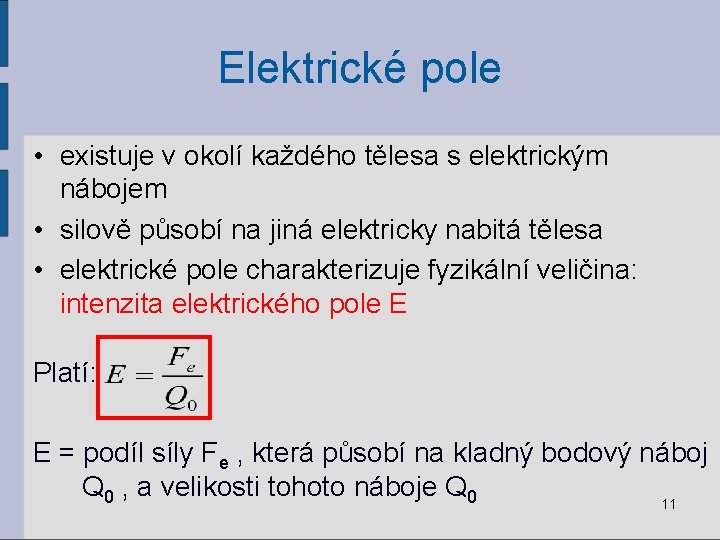 Elektrické pole

• existuje v okolí každého tělesa s elektrickým nábojem
• silově působí na jiná elektricky nabitá tělesa
• elektrické pole charakterizuje fyzikální veličina: intenzita elektrického pole E

Platí: $E = \frac{F_e}{Q_0}$

E = podíl síly $F_e$ , která působí na kladný bodový náboj $Q_0$ , a velikosti tohoto náboje $Q_0$

11